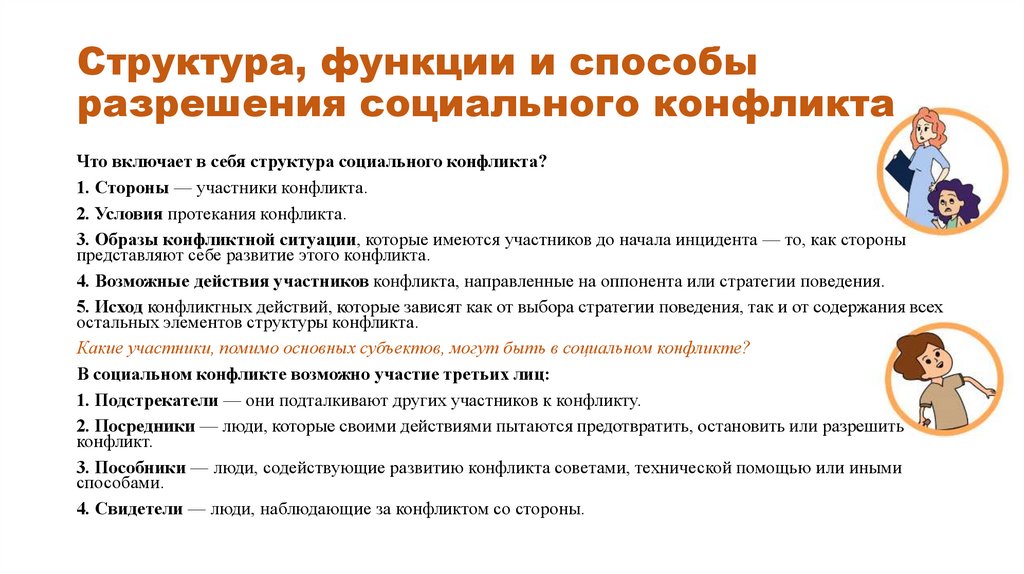 Структура, функции и способы разрешения социального конфликта

Что включает в себя структура социального конфликта?

1. Стороны — участники конфликта.

2. Условия протекания конфликта.

3. Образы конфликтной ситуации, которые имеются участников до начала инцидента — то, как стороны представляют себе развитие этого конфликта.

4. Возможные действия участников конфликта, направленные на оппонента или стратегии поведения.

5. Исход конфликтных действий, которые зависят как от выбора стратегии поведения, так и от содержания всех остальных элементов структуры конфликта.

Какие участники, помимо основных субъектов, могут быть в социальном конфликте?

В социальном конфликте возможно участие третьих лиц:

1. Подстрекатели — они подталкивают других участников к конфликту.

2. Посредники — люди, которые своими действиями пытаются предотвратить, остановить или разрешить конфликт.

3. Пособники — люди, содействующие развитию конфликта советами, технической помощью или иными способами.

4. Свидетели — люди, наблюдающие за конфликтом со стороны.